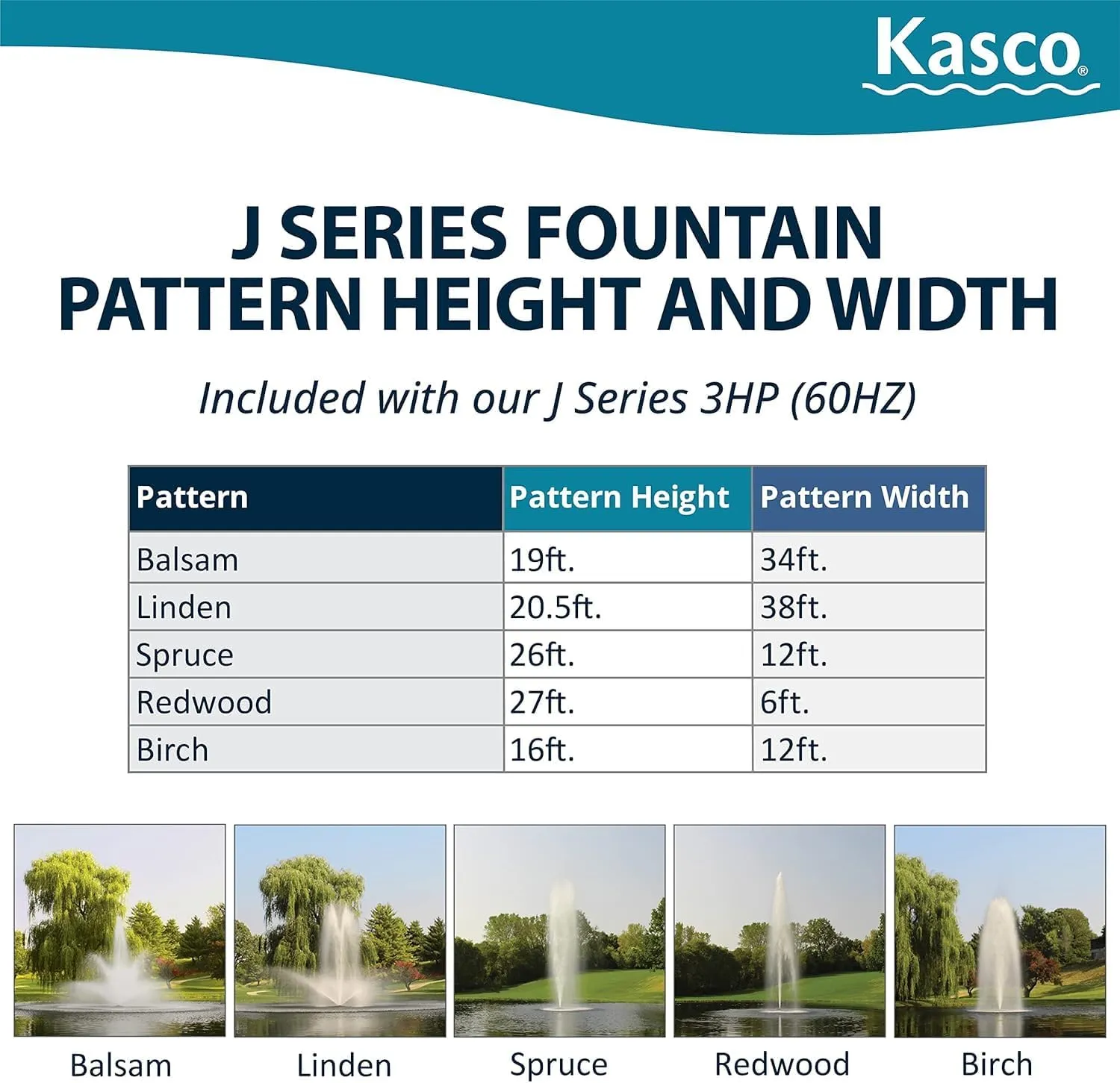 Kasco®

J SERIES FOUNTAIN PATTERN HEIGHT AND WIDTH

Included with our J Series 3HP (60HZ)

| Pattern | Pattern Height | Pattern Width |
|---|---|---|
| Balsam | 19ft. | 34ft. |
| Linden | 20.5ft. | 38ft. |
| Spruce | 26ft. | 12ft. |
| Redwood | 27ft. | 6ft. |
| Birch | 16ft. | 12ft. |

Balsam

Linden

Spruce

Redwood

Birch